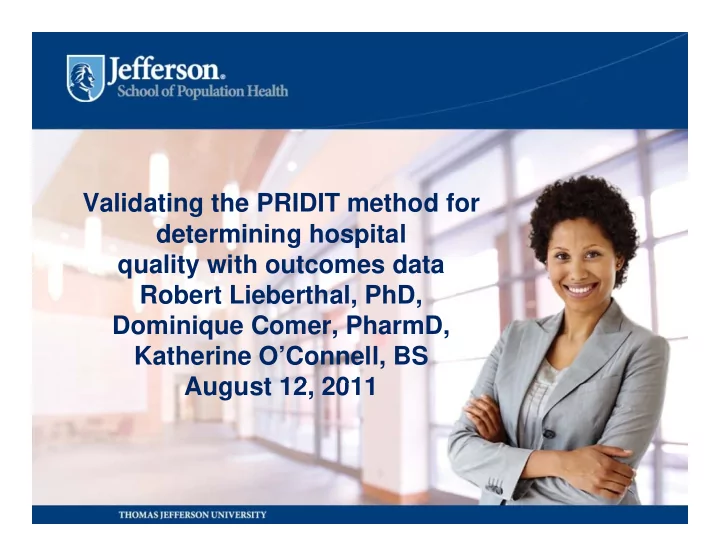 Jefferson.
School of Population Health

Validating the PRIDIT method for determining hospital quality with outcomes data
Robert Lieberthal, PhD,
Dominique Comer, PharmD,
Katherine O'Connell, BS
August 12, 2011

THOMAS JEFFERSON UNIVERSITY